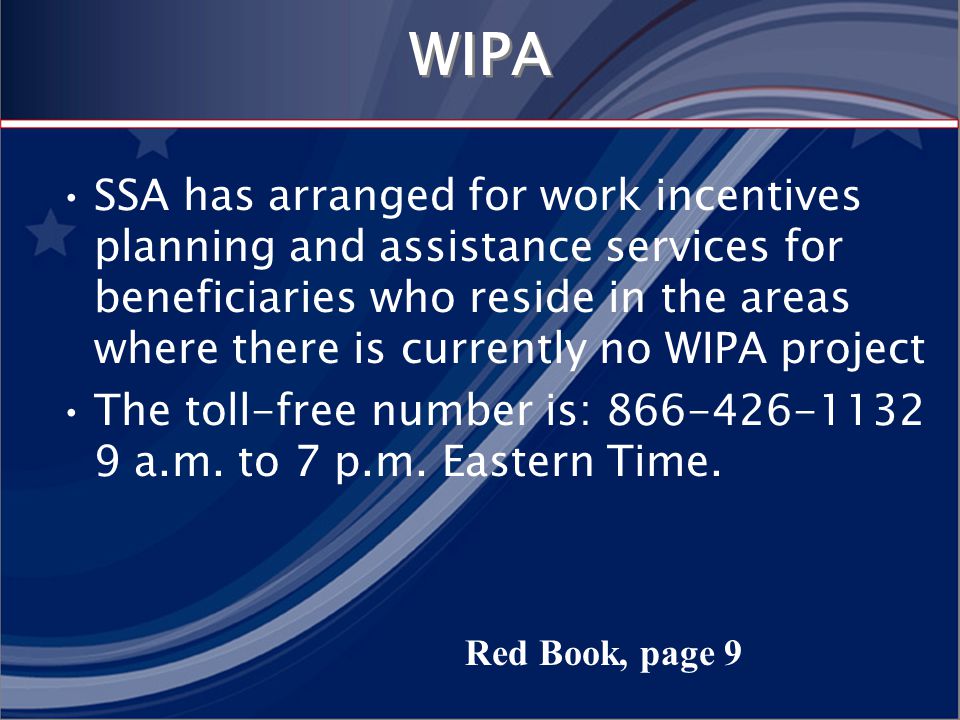 WIPA

• SSA has arranged for work incentives planning and assistance services for beneficiaries who reside in the areas where there is currently no WIPA project

• The toll-free number is: 866-426-1132 9 a.m. to 7 p.m. Eastern Time.

Red Book, page 9